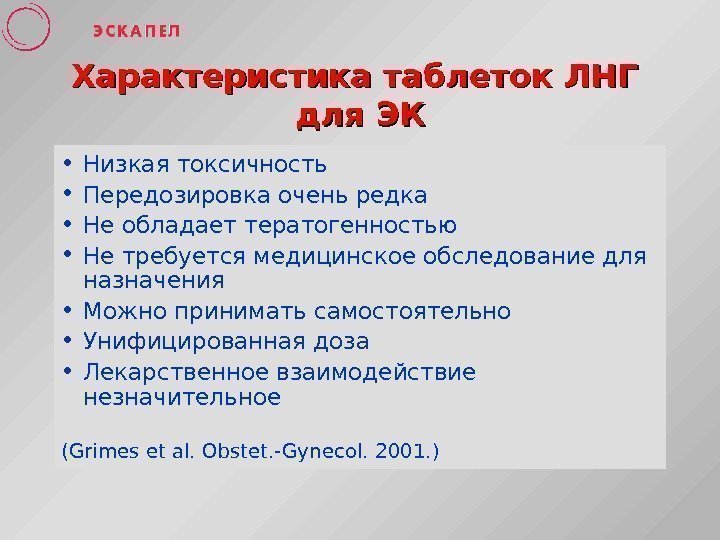 ЭСКАПЕЛ

Характеристика таблеток ЛНГ для ЭК

• Низкая токсичность
• Передозировка очень редка
• Не обладает тератогенностью
• Не требуется медицинское обследование для назначения
• Можно принимать самостоятельно
• Унифицированная доза
• Лекарственное взаимодействие незначительное

(Grimes et al. Obstet.-Gynecol. 2001.)